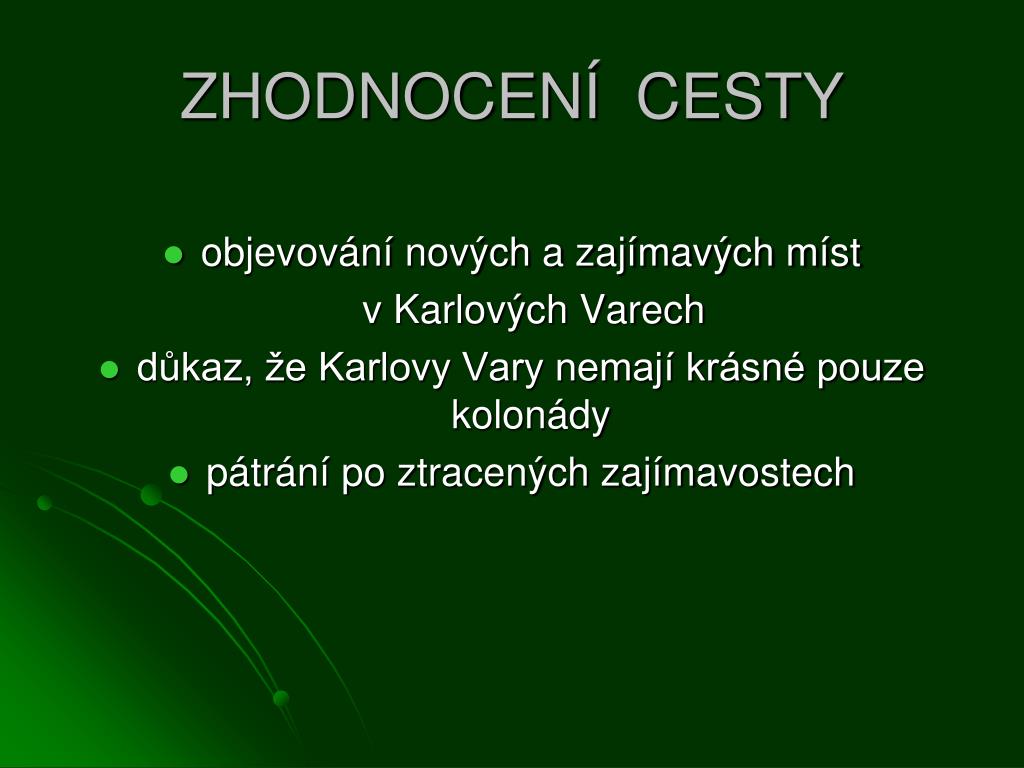 ZHODNOCENÍ CESTY

- objevování nových a zajímavých míst v Karlových Varech
- důkaz, že Karlovy Vary nemají krásné pouze kolonády
- pátrání po ztracených zajímavostech